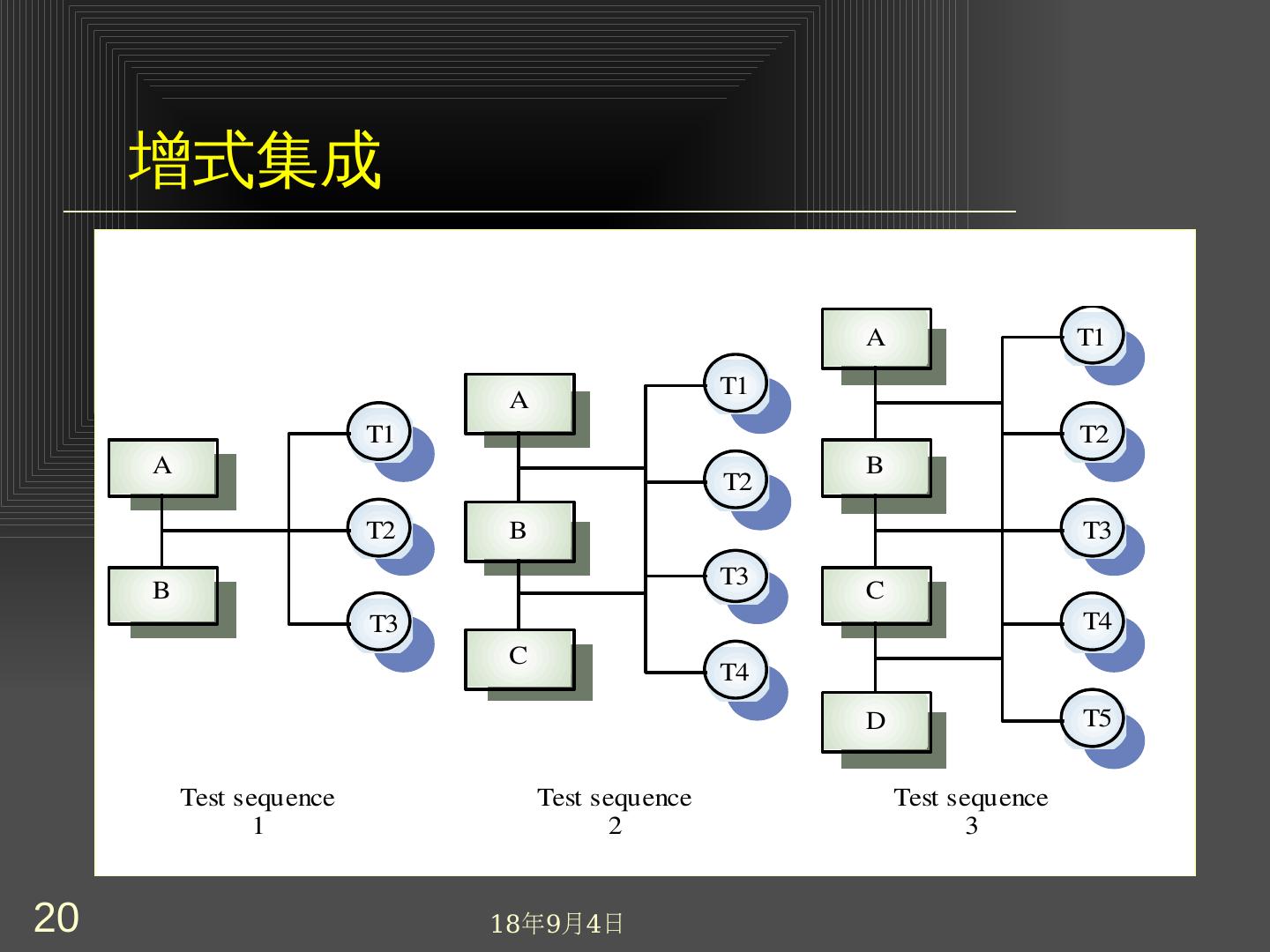 增式集成

A

B

T1

T2

T3

Test sequence 1

A

B

C

T1

T2

T3

T4

Test sequence 2

A

B

C

D

T1

T2

T3

T4

T5

Test sequence 3

20

18年9月4日